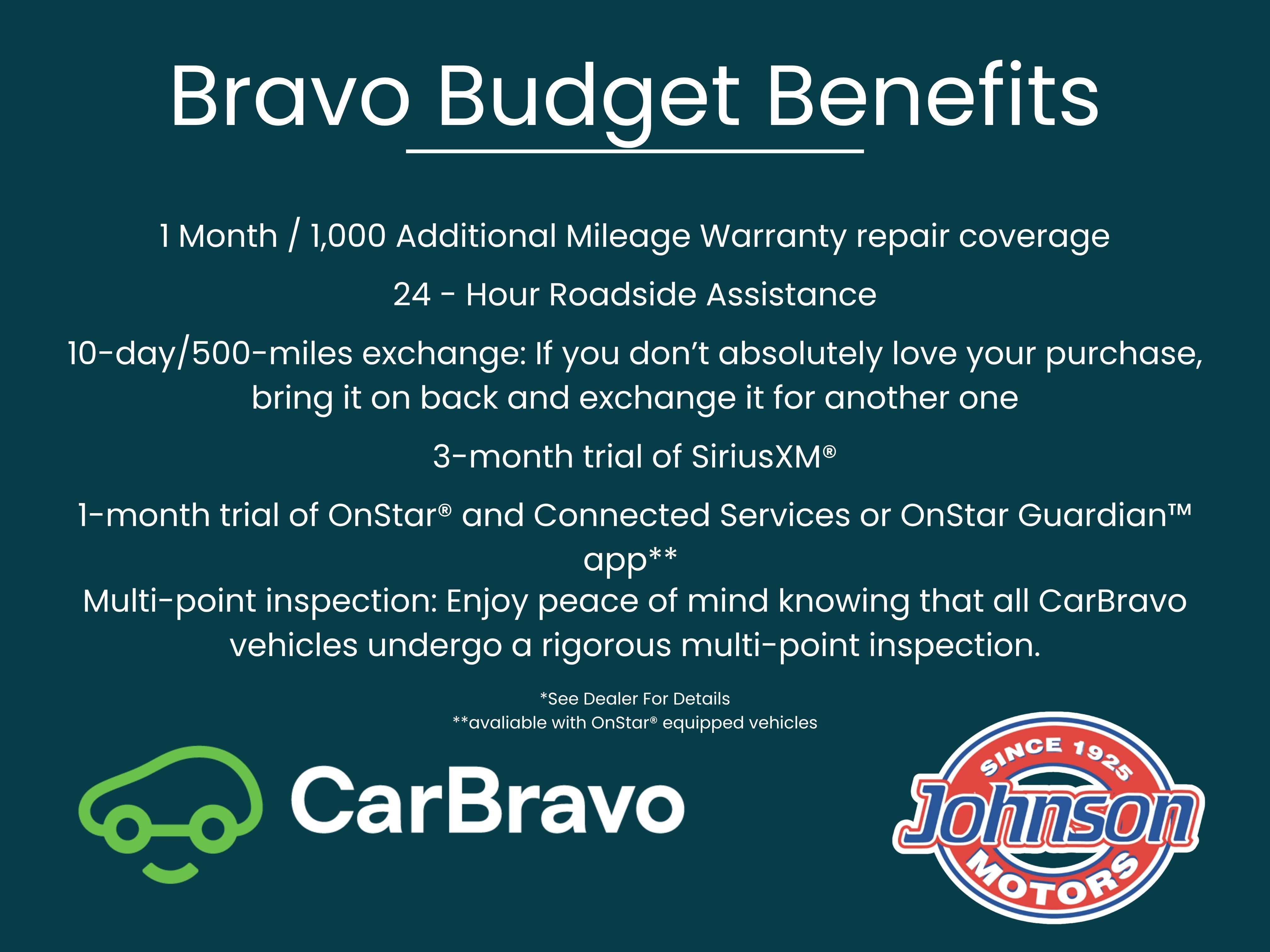 Bravo Budget Benefits

1 Month / 1,000 Additional Mileage Warranty repair coverage

24 - Hour Roadside Assistance

10-day/500-miles exchange: If you don't absolutely love your purchase, bring it on back and exchange it for another one

3-month trial of SiriusXM®

1-month trial of OnStar® and Connected Services or OnStar Guardian™ app**

Multi-point inspection: Enjoy peace of mind knowing that all CarBravo vehicles undergo a rigorous multi-point inspection.

*See Dealer For Details
**avaliable with OnStar® equipped vehicles

CarBravo

SINCE 1925
Johnson
MOTORS